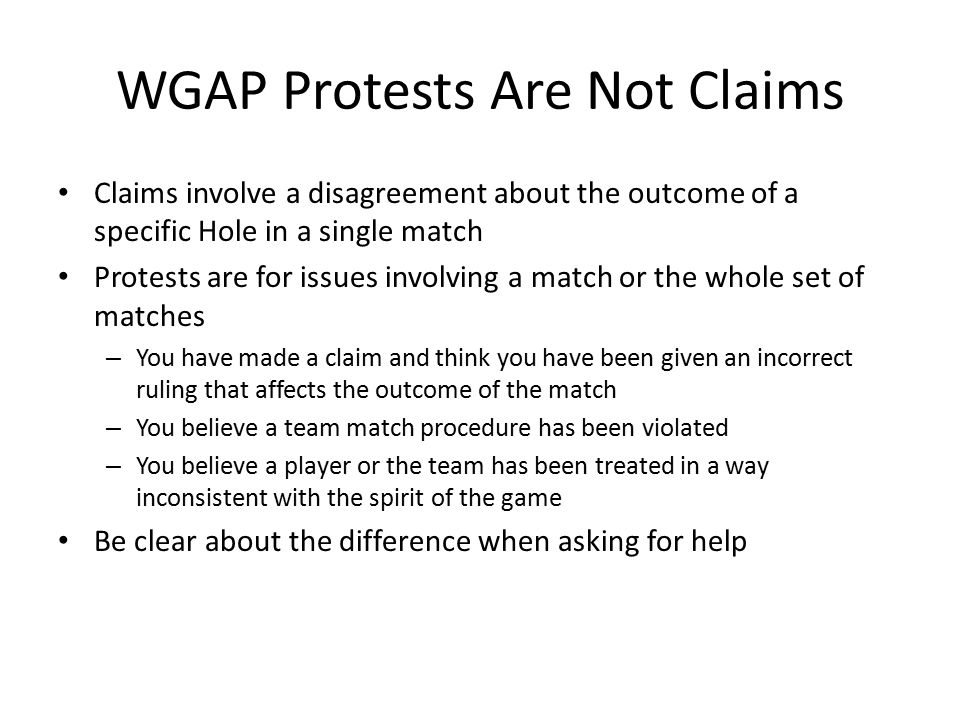 WGAP Protests Are Not Claims

• Claims involve a disagreement about the outcome of a specific Hole in a single match

• Protests are for issues involving a match or the whole set of matches

– You have made a claim and think you have been given an incorrect ruling that affects the outcome of the match

– You believe a team match procedure has been violated

– You believe a player or the team has been treated in a way inconsistent with the spirit of the game

• Be clear about the difference when asking for help